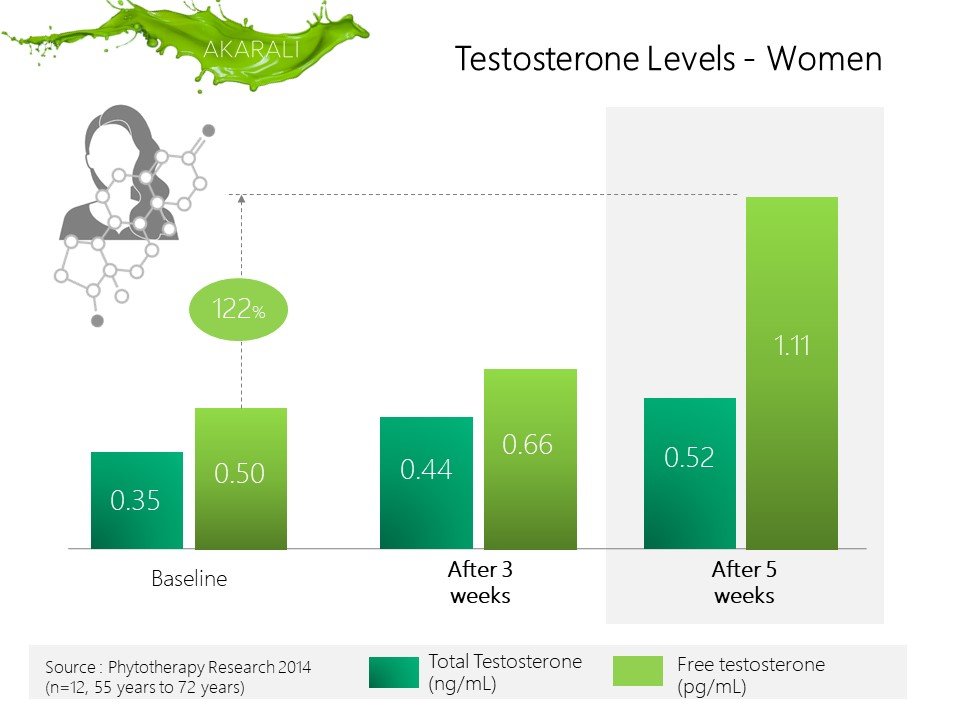 AKARALI

Testosterone Levels - Women

122%

0.35

0.50

0.44

0.66

0.52

1.11

Baseline

After 3 weeks

After 5 weeks

Source : Phytotherapy Research 2014 (n=12, 55 years to 72 years)

Total Testosterone (ng/mL)

Free testosterone (pg/mL)